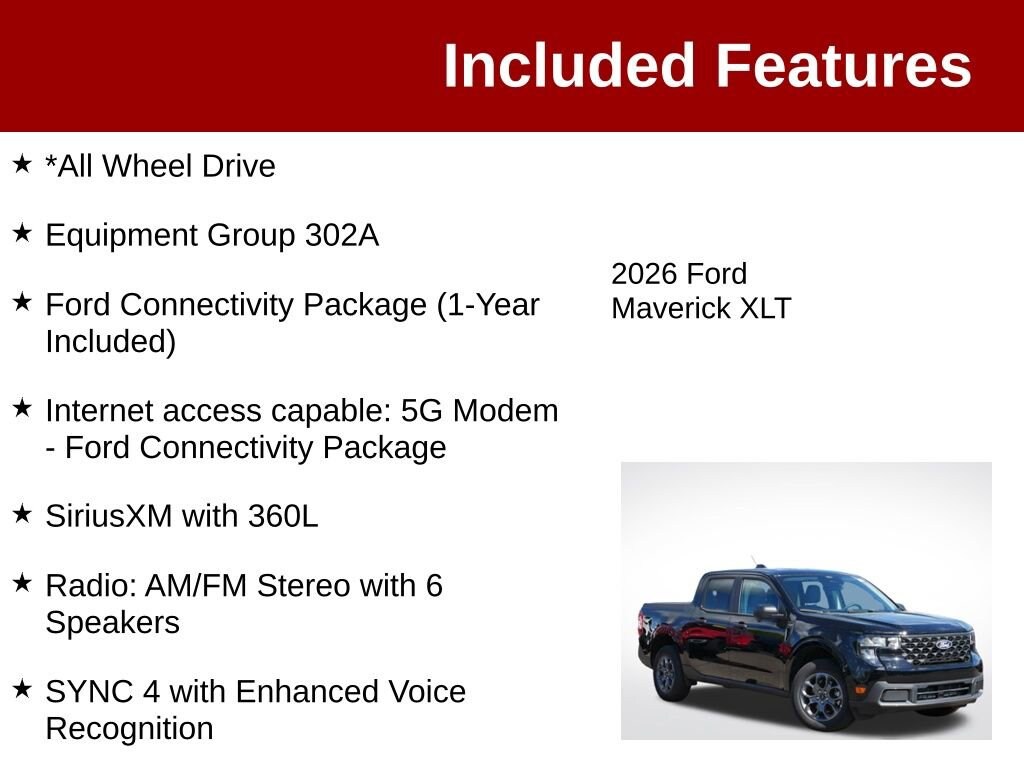 Included Features

★ *All Wheel Drive

★ Equipment Group 302A

★ Ford Connectivity Package (1-Year Included)

★ Internet access capable: 5G Modem - Ford Connectivity Package

★ SiriusXM with 360L

★ Radio: AM/FM Stereo with 6 Speakers

★ SYNC 4 with Enhanced Voice Recognition

2026 Ford Maverick XLT